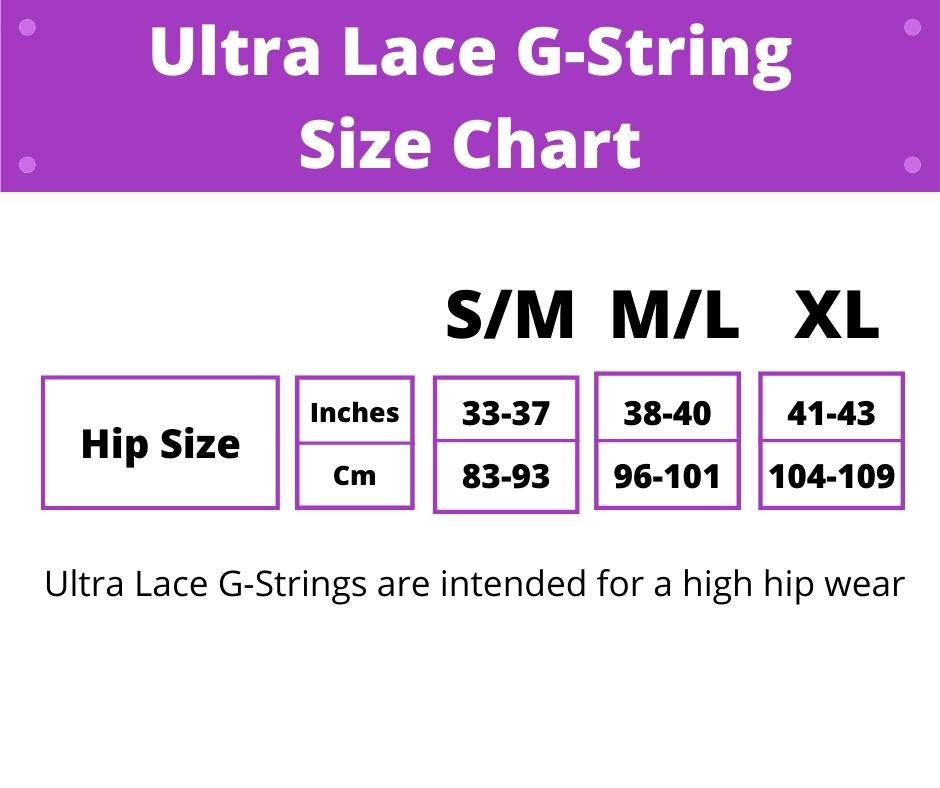 Ultra Lace G-String Size Chart

|  |  | S/M | M/L | XL |
|---|---|---|---|---|
| Hip Size | Inches | 33-37 | 38-40 | 41-43 |
|  | Cm | 83-93 | 96-101 | 104-109 |

Ultra Lace G-Strings are intended for a high hip wear